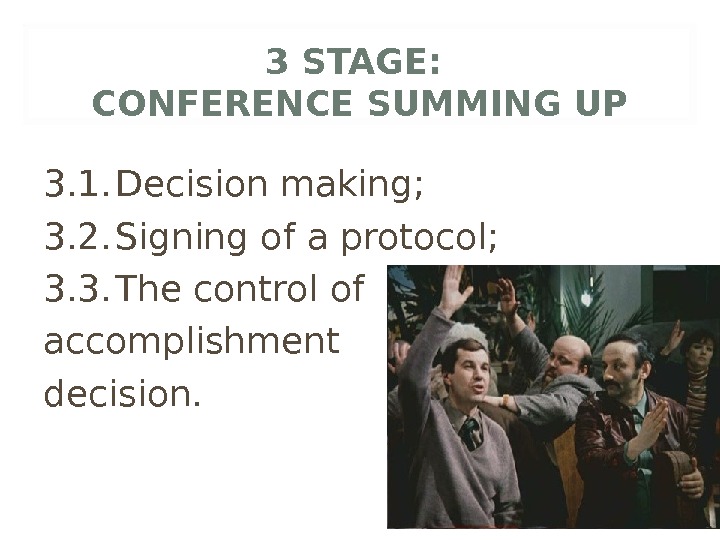 3 STAGE:
CONFERENCE SUMMING UP

3.1. Decision making;
3.2. Signing of a protocol;
3.3. The control of accomplishment decision.